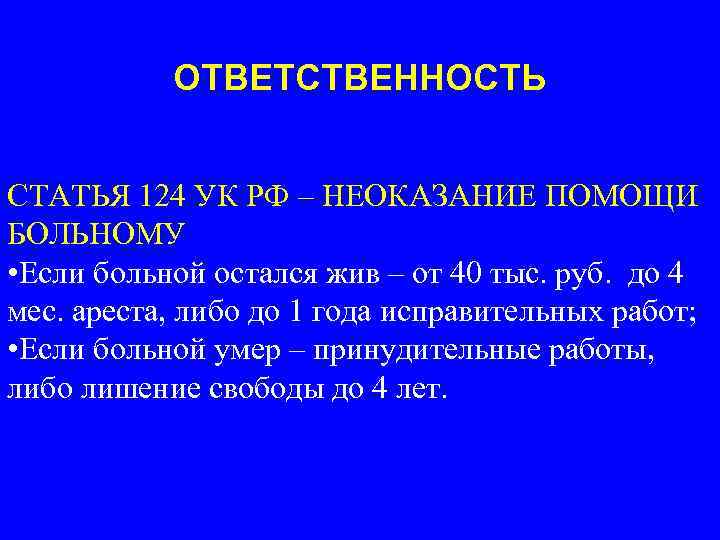 ОТВЕТСТВЕННОСТЬ

СТАТЬЯ 124 УК РФ – НЕОКАЗАНИЕ ПОМОЩИ БОЛЬНОМУ

•Если больной остался жив – от 40 тыс. руб. до 4 мес. ареста, либо до 1 года исправительных работ;
•Если больной умер – принудительные работы, либо лишение свободы до 4 лет.